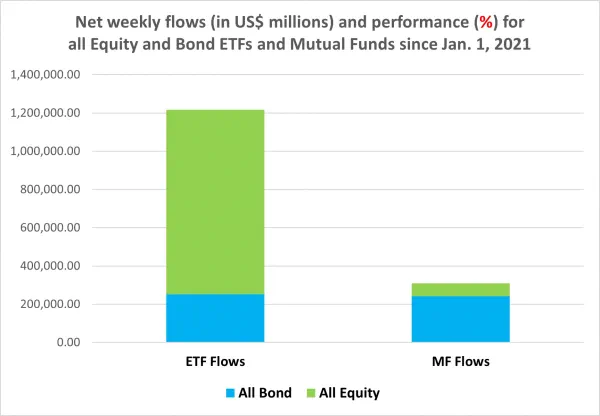 Net weekly flows (in US$ millions) and performance (%) for all Equity and Bond ETFs and Mutual Funds since Jan. 1, 2021

1,400,000.00
1,200,000.00
1,000,000.00
800,000.00
600,000.00
400,000.00
200,000.00
0.00

ETF Flows
MF Flows

All Bond
All Equity